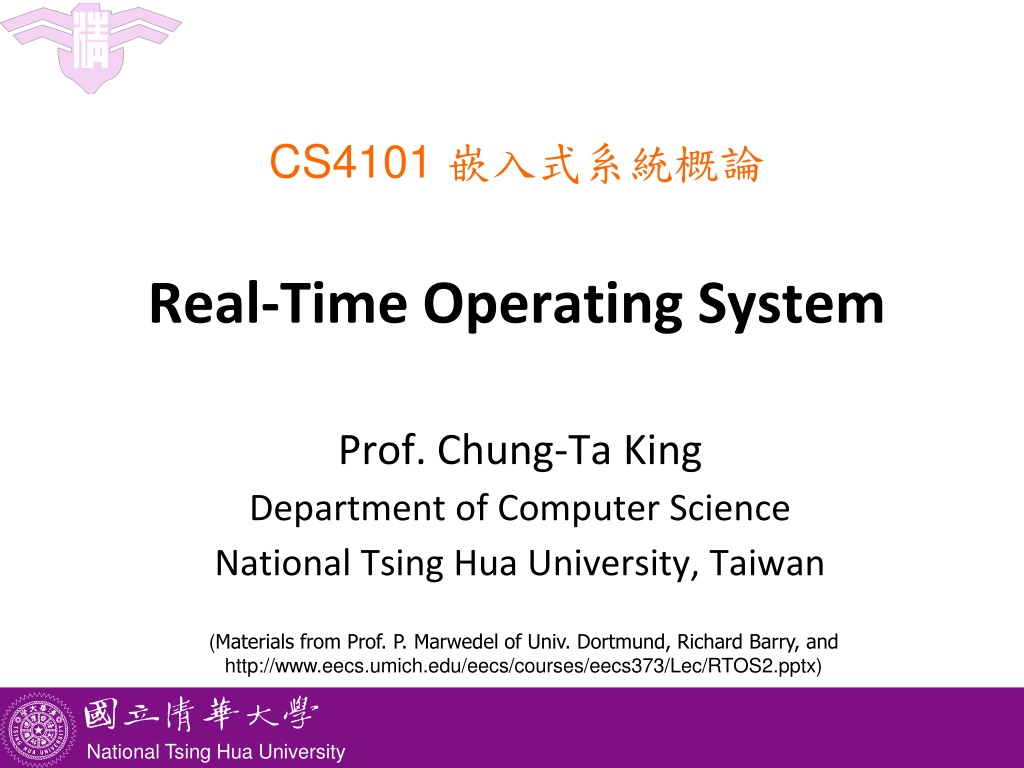 CS4101 嵌入式系統概論

Real-Time Operating System

Prof. Chung-Ta King
Department of Computer Science
National Tsing Hua University, Taiwan

(Materials from Prof. P. Marwedel of Univ. Dortmund, Richard Barry, and http://www.eecs.umich.edu/eecs/courses/eecs373/Lec/RTOS2.pptx)

國立清華大學
National Tsing Hua University